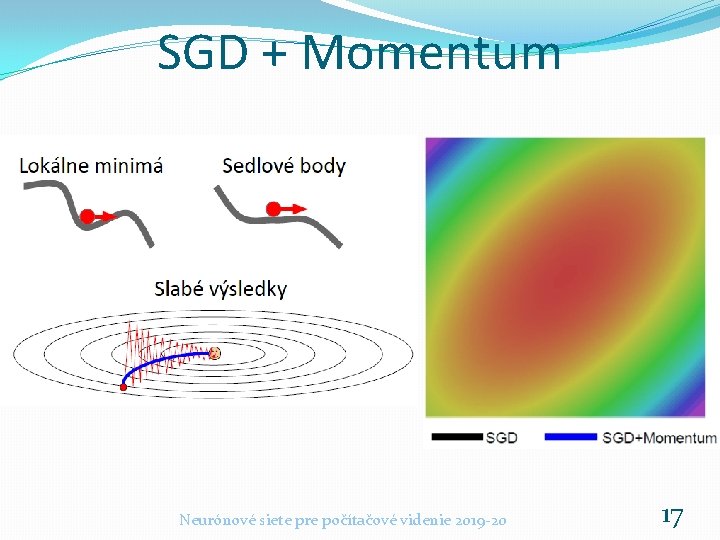 SGD + Momentum

Lokálne minimá

Sedlové body

Slabé výsledky

SGD

SGD+Momentum

Neurónové siete pre počítačové videnie 2019-20

17